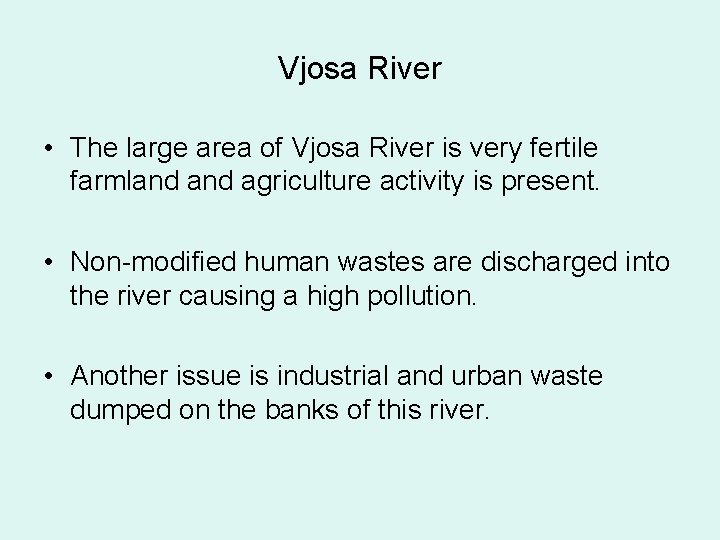 Vjosa River

• The large area of Vjosa River is very fertile farmland and agriculture activity is present.

• Non-modified human wastes are discharged into the river causing a high pollution.

• Another issue is industrial and urban waste dumped on the banks of this river.